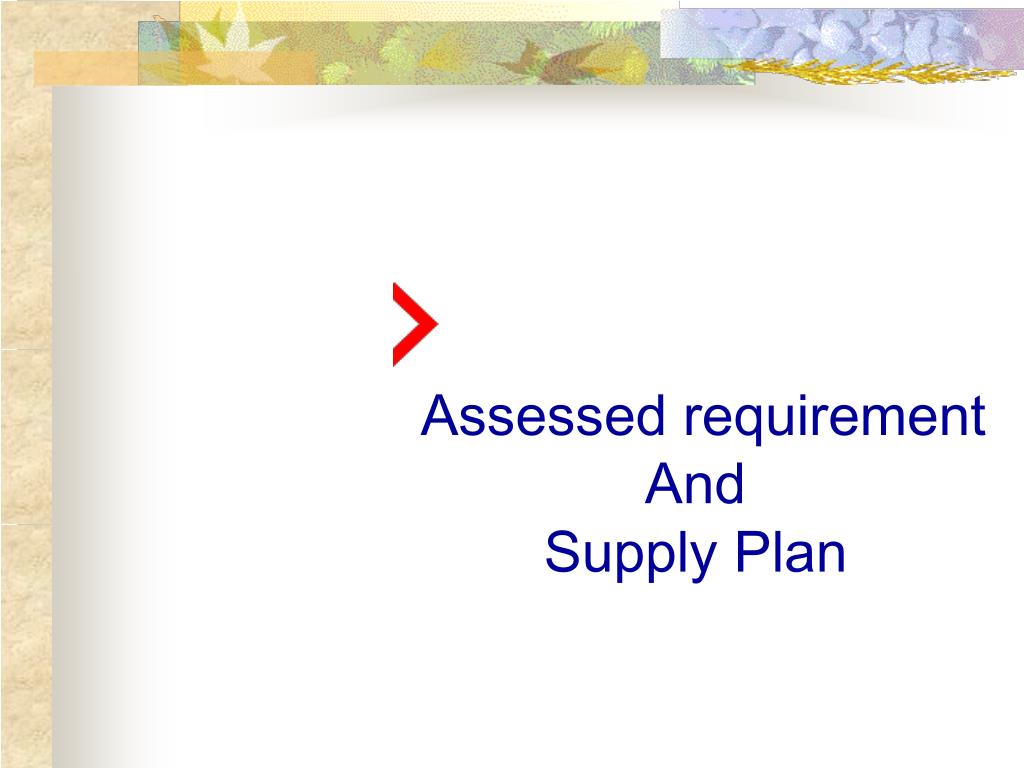 Assessed requirement
And
Supply Plan